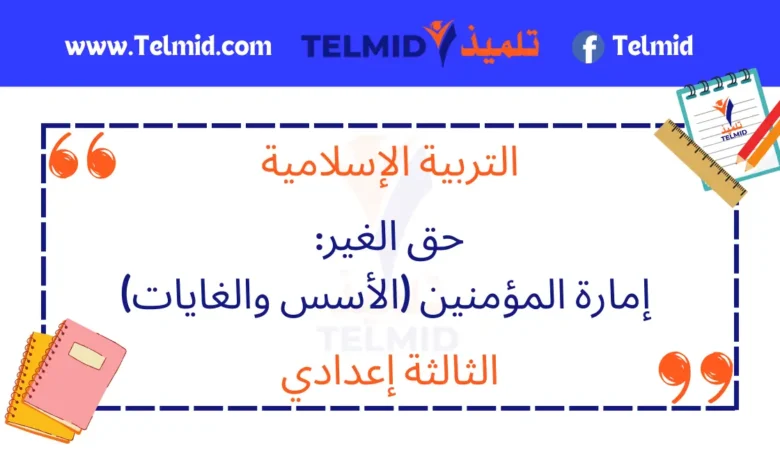 www.Telmid.com TELMID تلميذ Telmid

تلميذ TELMID

التربية الإسلامية

حق الغير:
إمارة المؤمنين (الأسس والغايات)

TELMID

الثالثة إعدادي